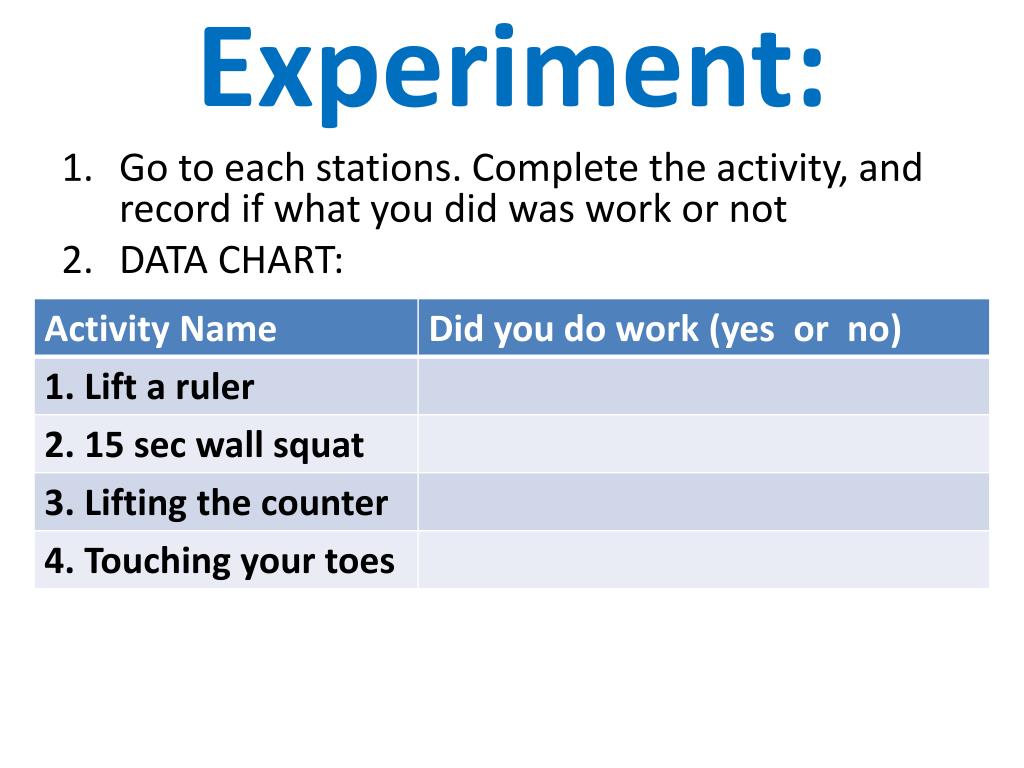 Experiment:

1. Go to each stations. Complete the activity, and record if what you did was work or not
2. DATA CHART:

| Activity Name | Did you do work (yes or no) |
|---|---|
| 1. Lift a ruler | |
| 2. 15 sec wall squat | |
| 3. Lifting the counter | |
| 4. Touching your toes | |